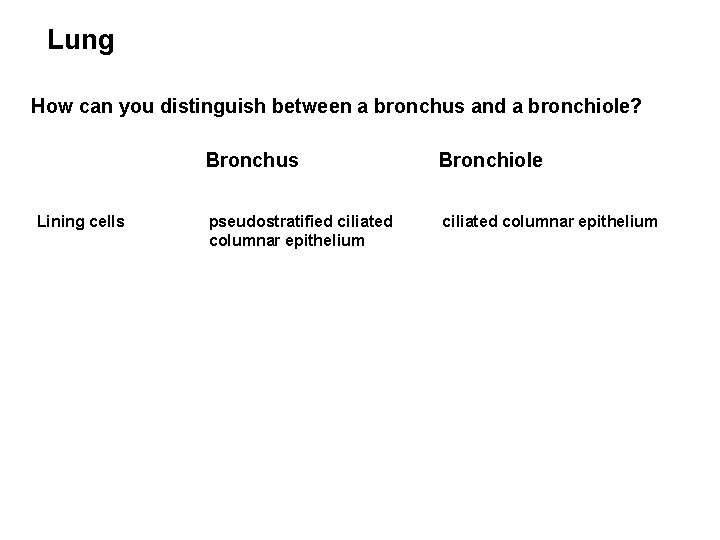 Lung

How can you distinguish between a bronchus and a bronchiole?

| | Bronchus | Bronchiole |
|---|---|---|
| Lining cells | pseudostratified ciliated columnar epithelium | ciliated columnar epithelium |